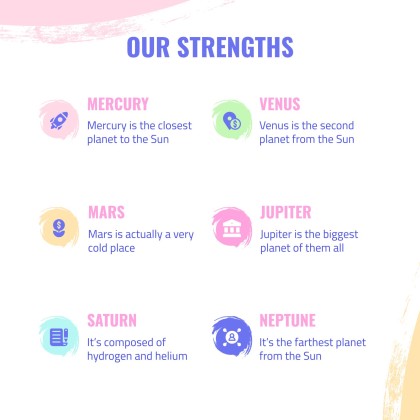 OUR STRENGTHS

MERCURY

Mercury is the closest planet to the Sun

VENUS

Venus is the second planet from the Sun

MARS

Mars is actually a very cold place

JUPITER

Jupiter is the biggest planet of them all

SATURN

It's composed of hydrogen and helium

NEPTUNE

It's the farthest planet from the Sun